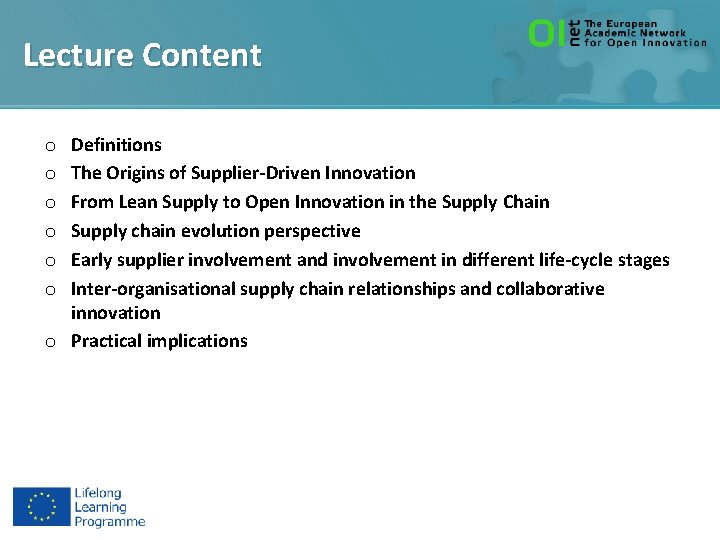 Lecture Content

OI net The European Academic Network for Open Innovation

o Definitions
o The Origins of Supplier-Driven Innovation
o From Lean Supply to Open Innovation in the Supply Chain
o Supply chain evolution perspective
o Early supplier involvement and involvement in different life-cycle stages
o Inter-organisational supply chain relationships and collaborative innovation
o Practical implications

Lifelong Learning Programme